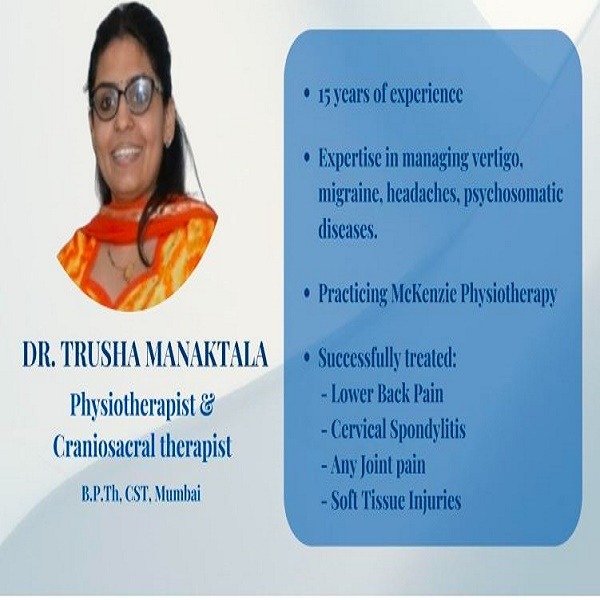 DR. TRUSHA MANAKTALA

Physiotherapist & Craniosacral therapist

B.P.Th, CST, Mumbai

• 15 years of experience

• Expertise in managing vertigo, migraine, headaches, psychosomatic diseases.

• Practicing McKenzie Physiotherapy

• Successfully treated:
- Lower Back Pain
- Cervical Spondylitis
- Any Joint pain
- Soft Tissue Injuries